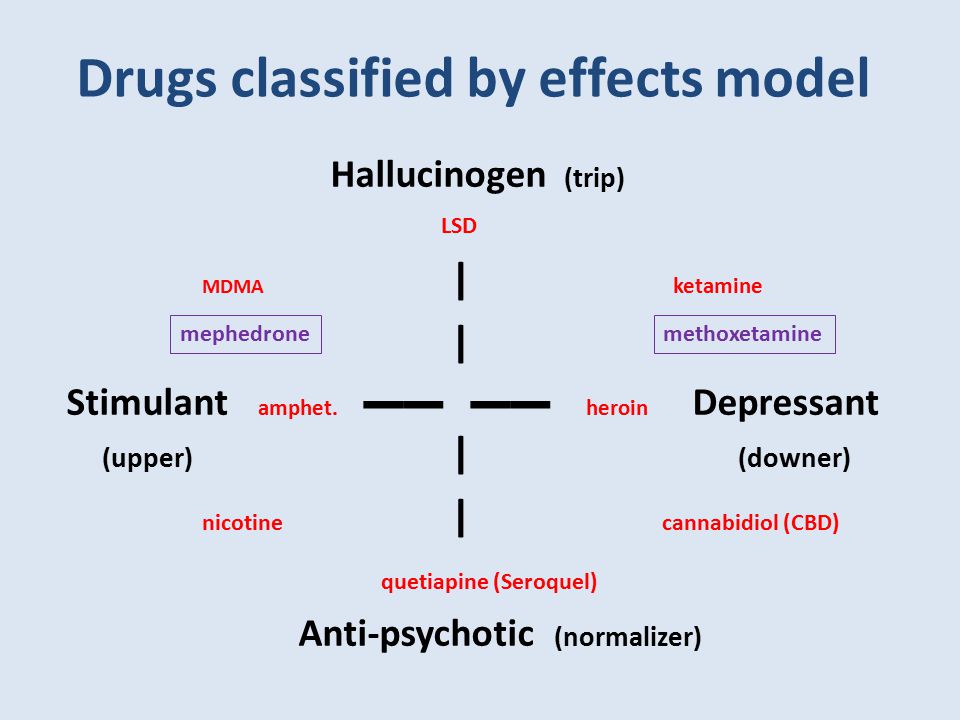 Drugs classified by effects model

Hallucinogen (trip)

LSD

MDMA

ketamine

mephedrone

methoxetamine

Stimulant amphet.

heroin Depressant

(upper)

(downer)

nicotine

cannabidiol (CBD)

quetiapine (Seroquel)

Anti-psychotic (normalizer)